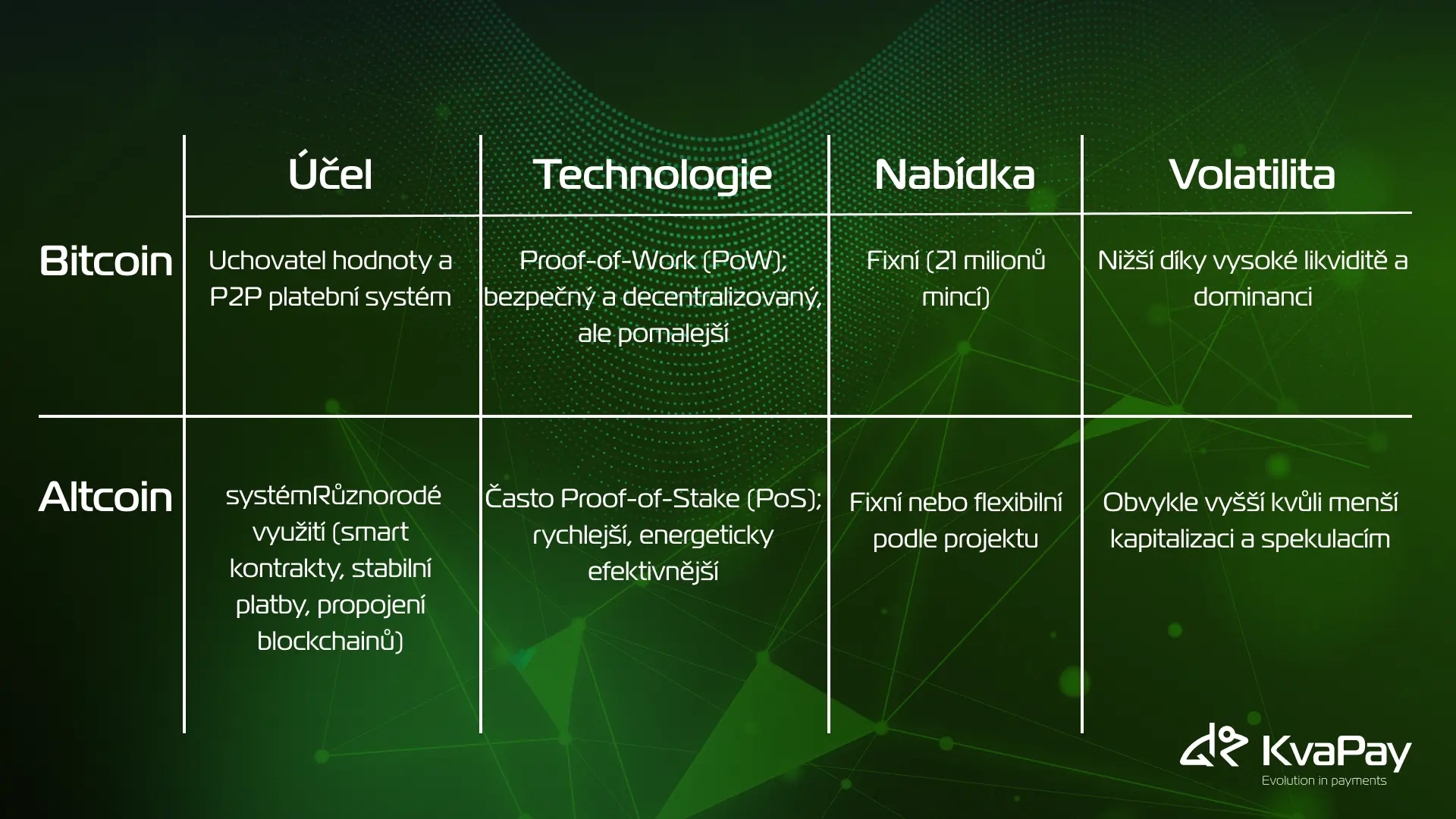 |  | Účel | Technologie | Nabídka | Volatilita |
|---|---|---|---|---|
| Bitcoin | Uchovatel hodnoty a P2P platební systém | Proof-of-Work (PoW); bezpečný a decentralizovaný, ale pomalejší | Fixní (21 milionů mincí) | Nižší díky vysoké likviditě a dominanci |
| Altcoin | systémRůznorodé využití (smart kontrakty, stabilní platby, propojení blockchainů) | Často Proof-of-Stake (PoS); rychlejší, energeticky efektivnější | Fixní nebo flexibilní podle projektu | Obvykle vyšší kvůli menší kapitalizaci a spekulacím |

KvaPay
Evolution in payments